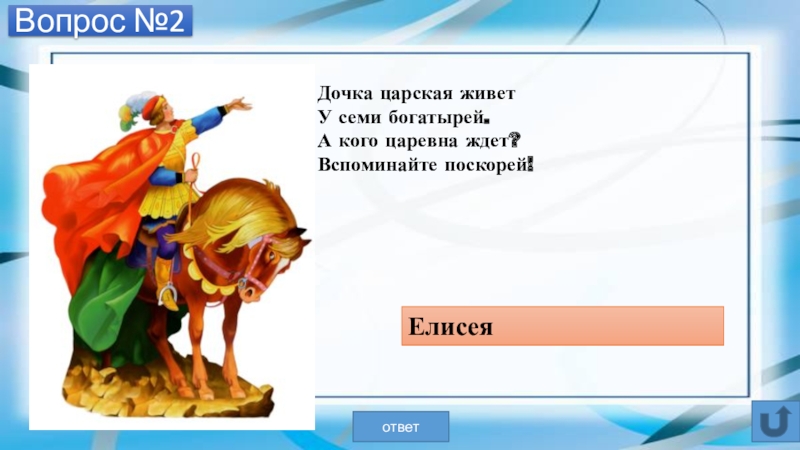 Вопрос №2

Дочка царская живет
У семи богатырей.
А кого царевна ждет?
Вспоминайте поскорей!

Елисея

ответ